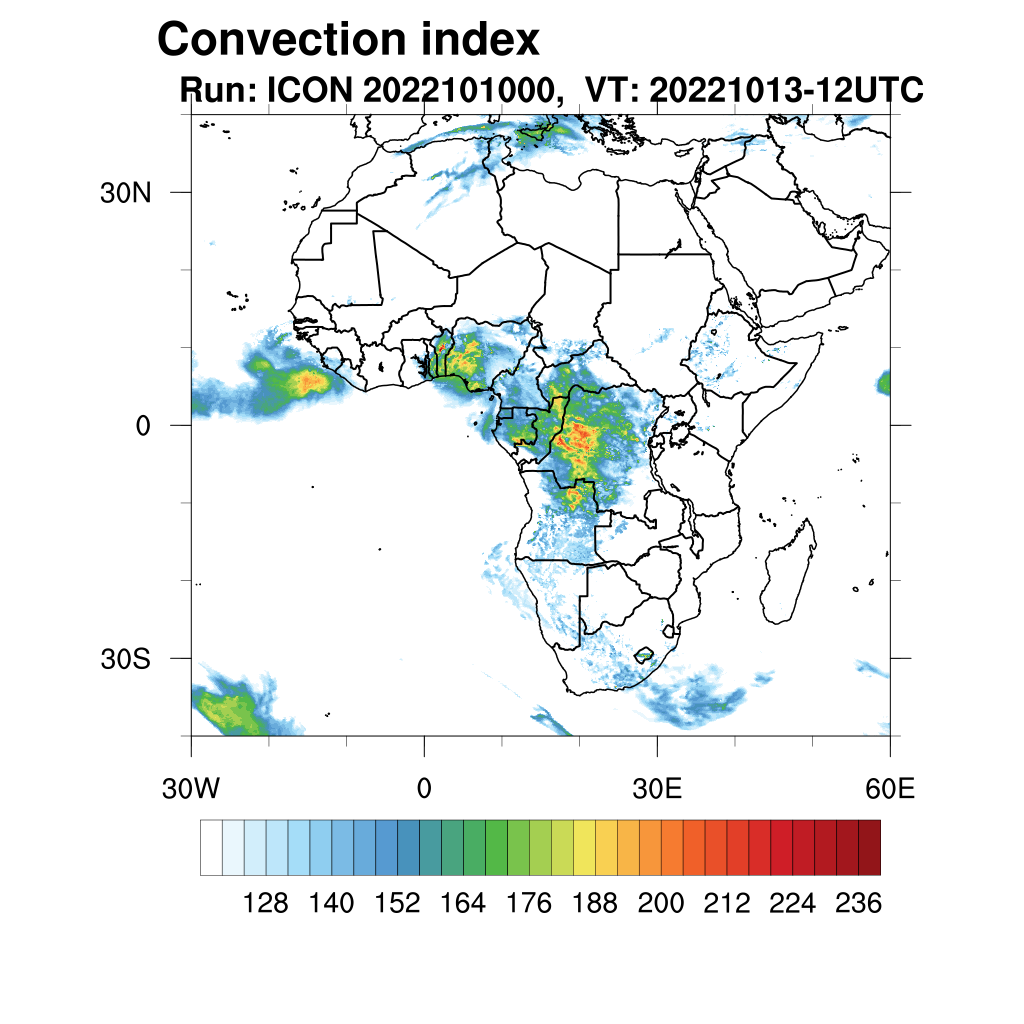 Convection index

Run: ICON 2022101000, VT: 20221013-12UTC

30N

0

30S

30W

0

30E

60E

128 140 152 164 176 188 200 212 224 236